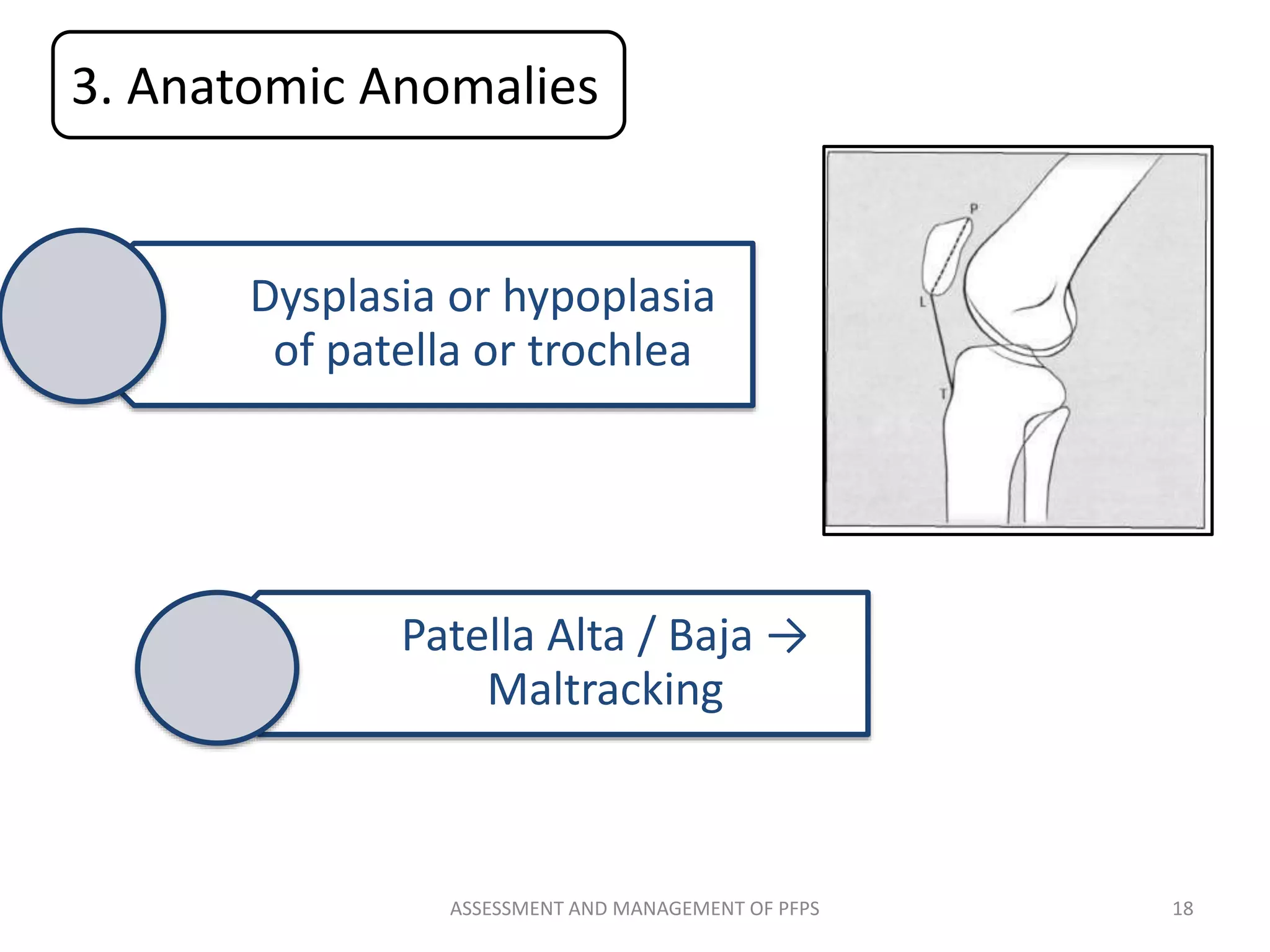 3. Anatomic Anomalies

Dysplasia or hypoplasia of patella or trochlea

P

L

T

Patella Alta / Baja → Maltracking

ASSESSMENT AND MANAGEMENT OF PFPS

18